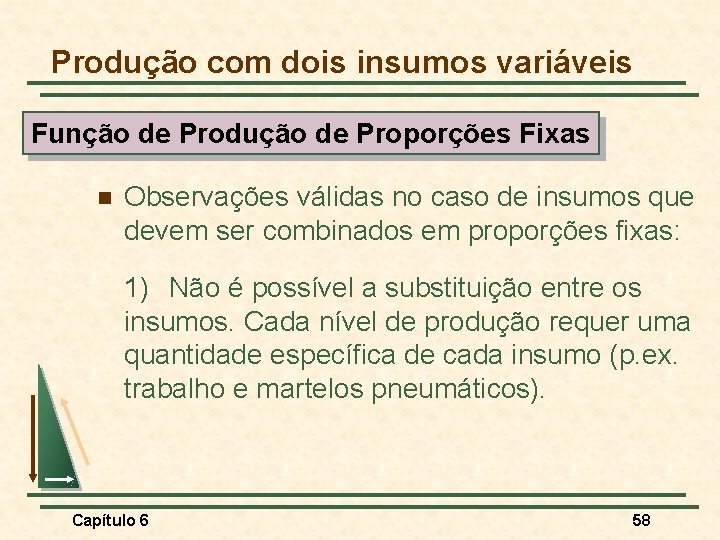 Produção com dois insumos variáveis

Função de Produção de Proporções Fixas

Observações válidas no caso de insumos que devem ser combinados em proporções fixas:

1) Não é possível a substituição entre os insumos. Cada nível de produção requer uma quantidade específica de cada insumo (p.ex. trabalho e martelos pneumáticos).

Capítulo 6

58